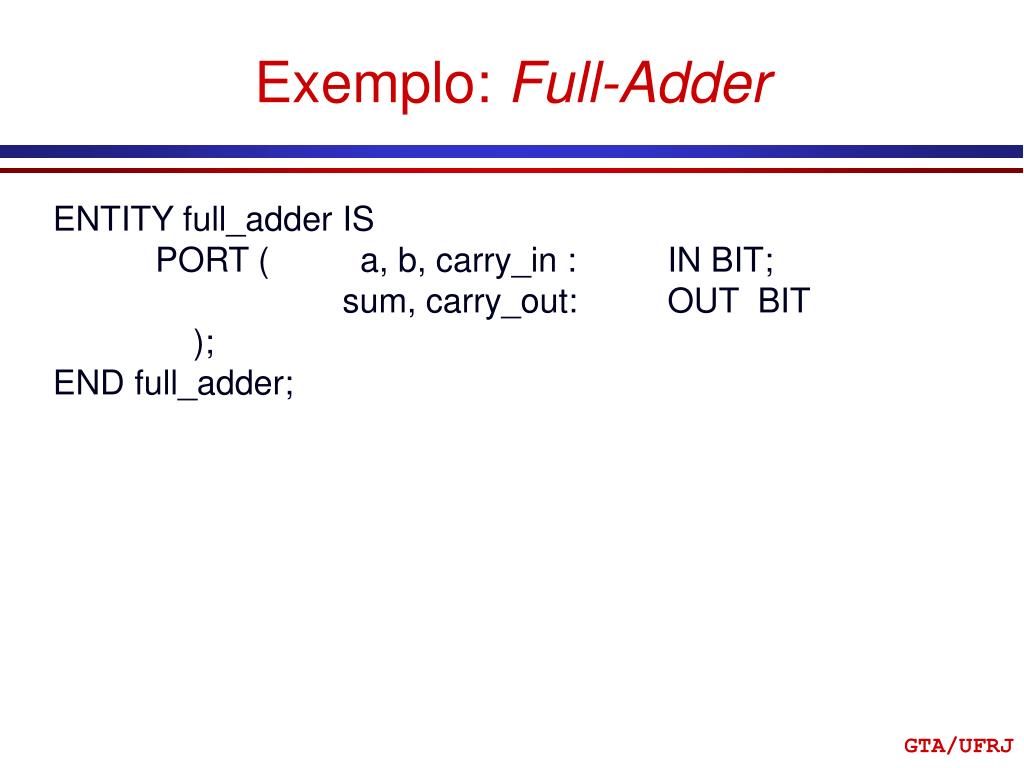 Exemplo: Full-Adder

ENTITY full_adder IS
PORT ( a, b, carry_in : IN BIT;
sum, carry_out: OUT BIT
);
END full_adder;

GTA/UFRJ